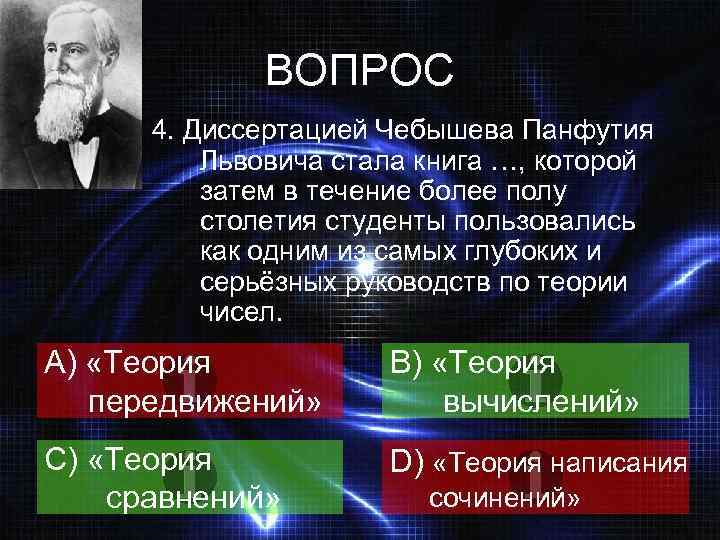 ВОПРОС

4. Диссертацией Чебышева Панфутия Львовича стала книга …, которой затем в течение более полу столетия студенты пользовались как одним из самых глубоких и серьёзных руководств по теории чисел.

A) «Теория передвижений»

B) «Теория вычислений»

C) «Теория сравнений»

D) «Теория написания сочинений»